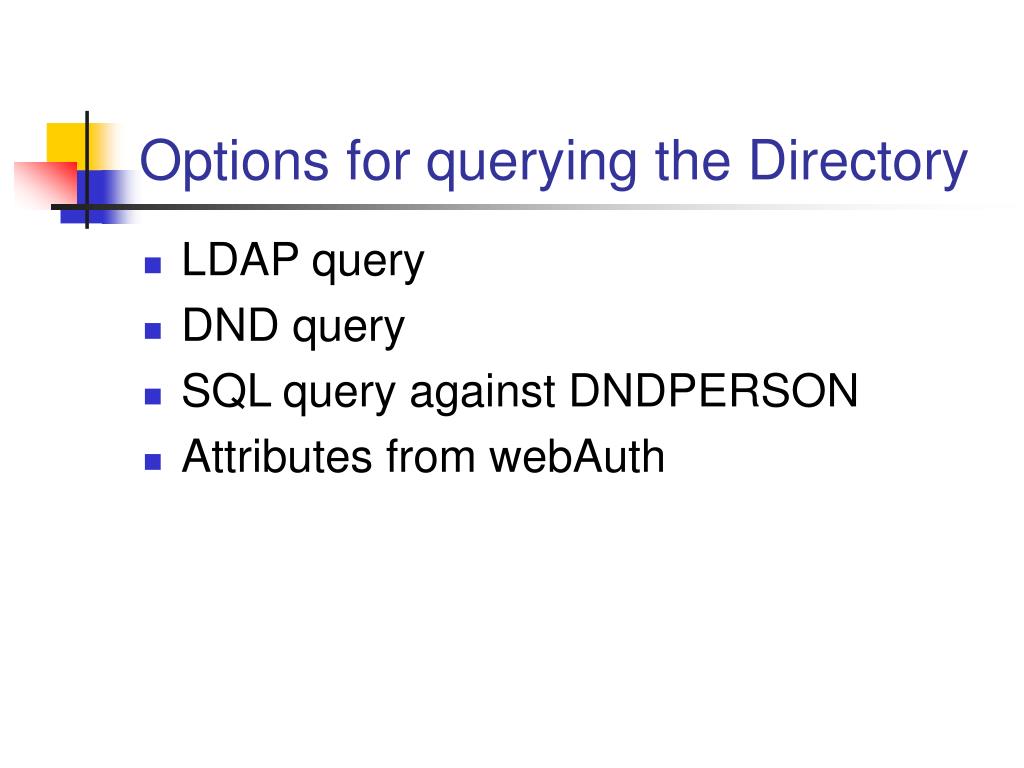 Options for querying the Directory

- LDAP query
- DND query
- SQL query against DNDPERSON
- Attributes from webAuth